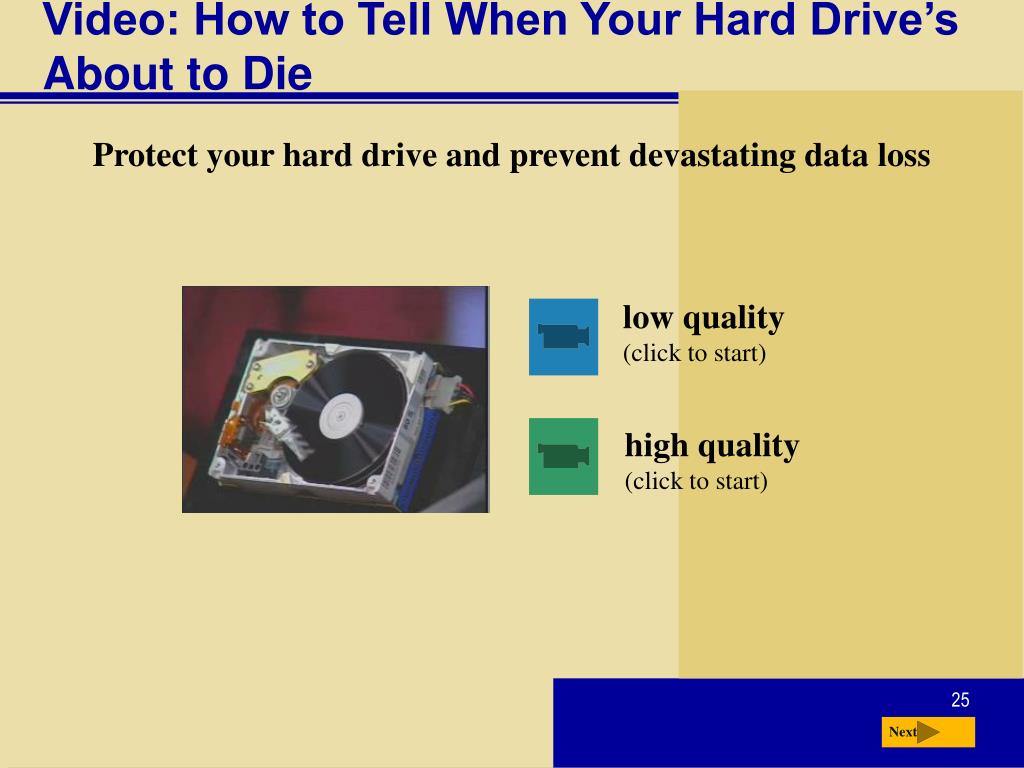 Video: How to Tell When Your Hard Drive's About to Die

Protect your hard drive and prevent devastating data loss

low quality
(click to start)

high quality
(click to start)

25

Next